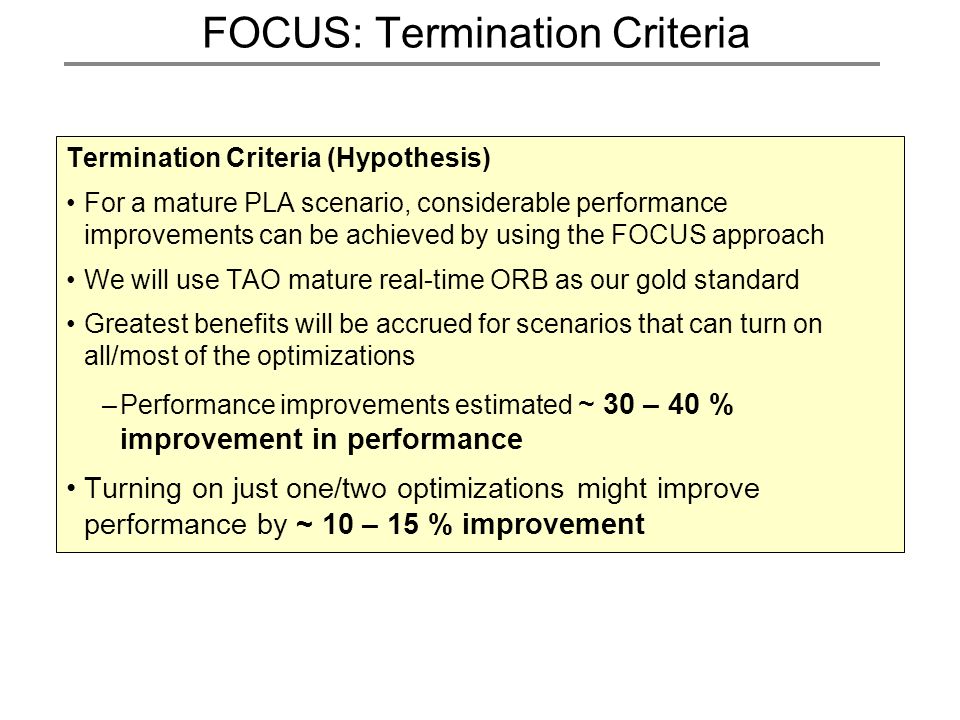 FOCUS: Termination Criteria

Termination Criteria (Hypothesis)

• For a mature PLA scenario, considerable performance improvements can be achieved by using the FOCUS approach

• We will use TAO mature real-time ORB as our gold standard

• Greatest benefits will be accrued for scenarios that can turn on all/most of the optimizations

– Performance improvements estimated ~ 30 – 40 % improvement in performance

• Turning on just one/two optimizations might improve performance by ~ 10 – 15 % improvement